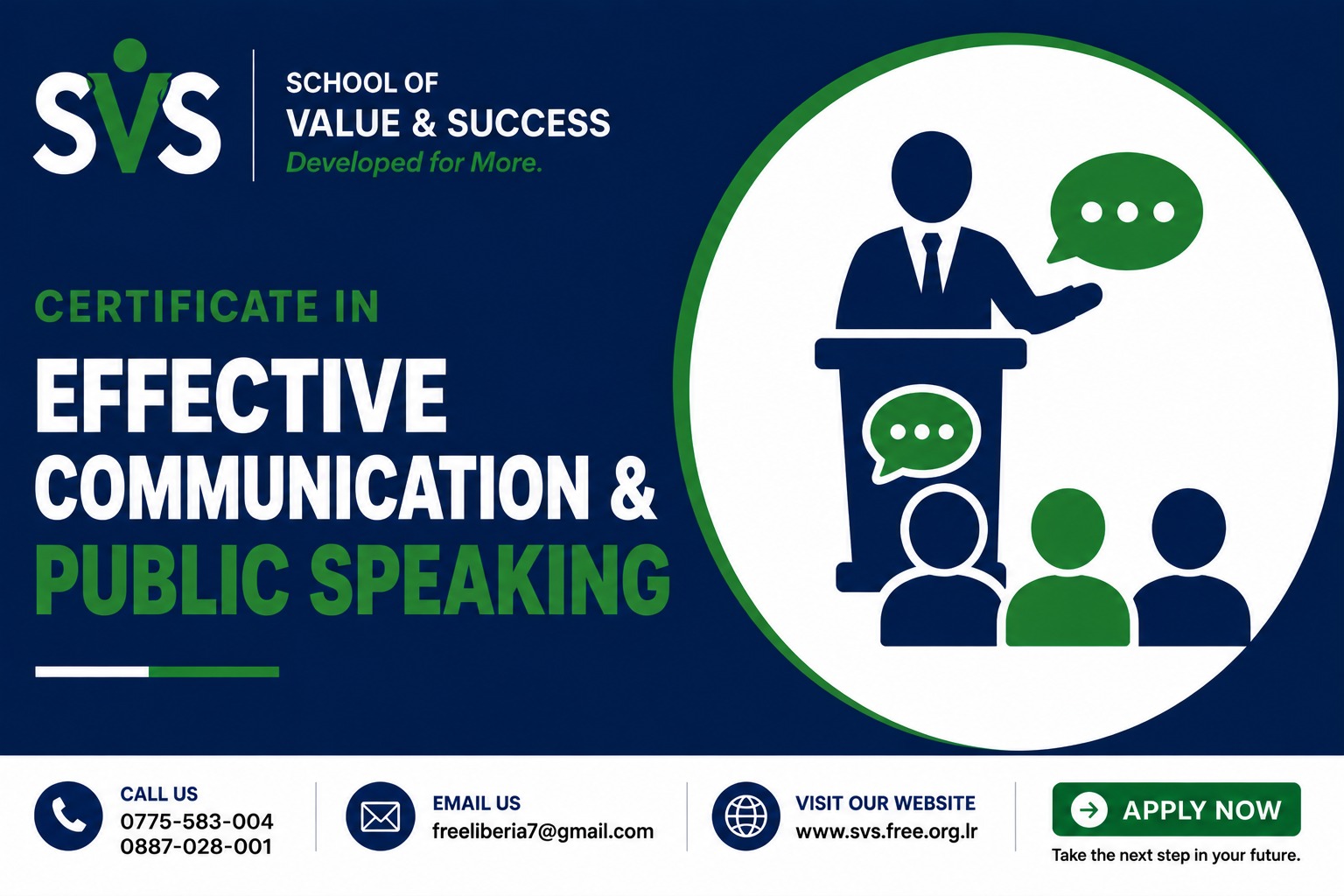 SVS

SCHOOL OF
VALUE & SUCCESS
Developed for More.

CERTIFICATE IN
EFFECTIVE COMMUNICATION & PUBLIC SPEAKING

CALL US
0775-583-004
0887-028-001

EMAIL US
freeliberia7@gmail.com

VISIT OUR WEBSITE
www.svs.free.org.lr

APPLY NOW
Take the next step in your future.